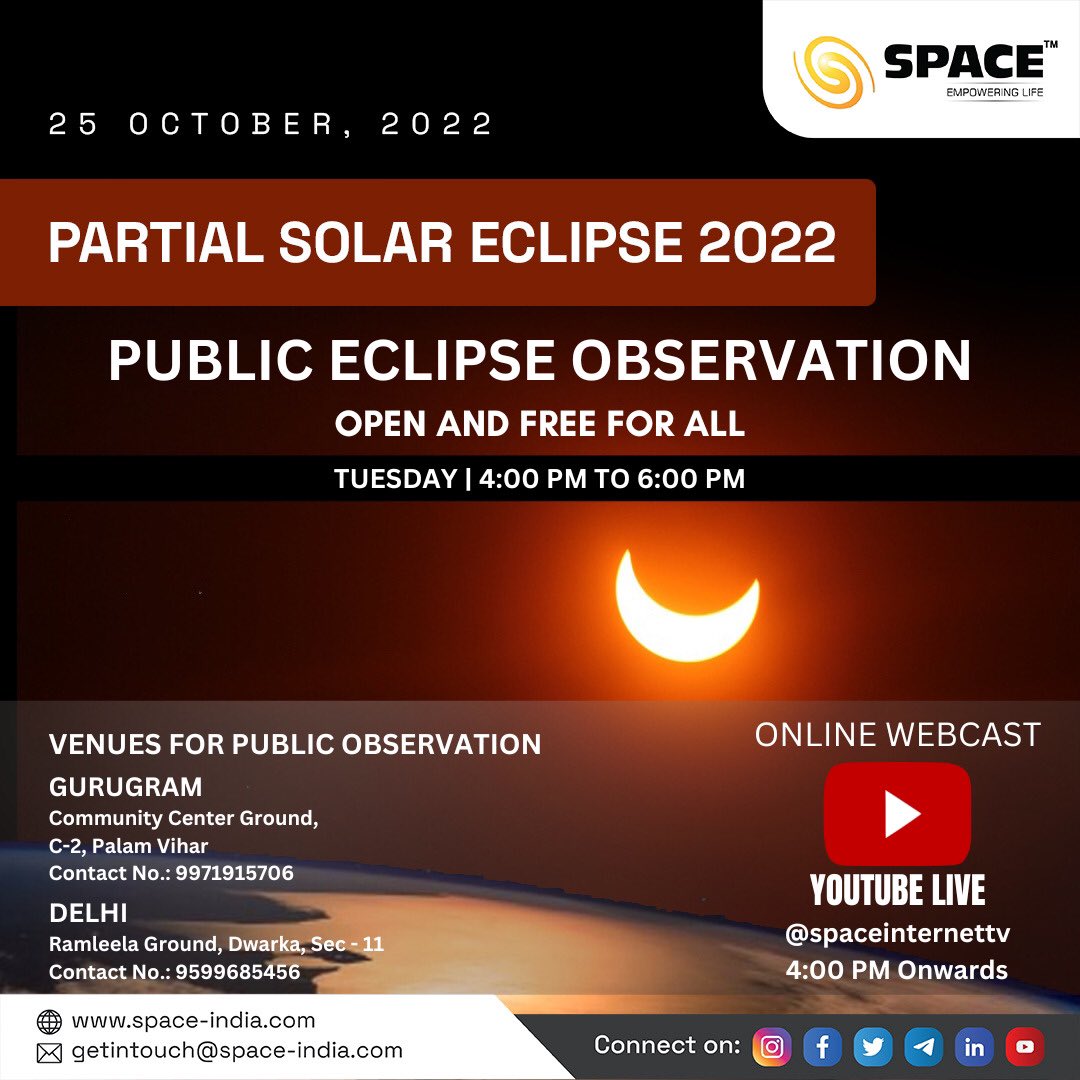 SPACE™
EMPOWERING LIFE

25 OCTOBER, 2022

PARTIAL SOLAR ECLIPSE 2022

PUBLIC ECLIPSE OBSERVATION
OPEN AND FREE FOR ALL
TUESDAY | 4:00 PM TO 6:00 PM

VENUES FOR PUBLIC OBSERVATION
GURUGRAM
Community Center Ground, C-2, Palam Vihar
Contact No.: 9971915706
DELHI
Ramleela Ground, Dwarka, Sec - 11
Contact No.: 9599685456

ONLINE WEBCAST
YOUTUBE LIVE
@spaceinternettv
4:00 PM Onwards

www.space-india.com
getintouch@space-india.com

Connect on: